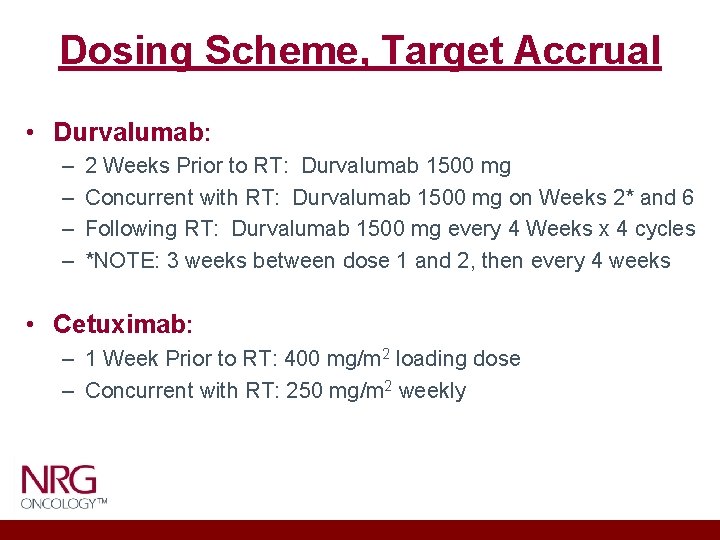 Dosing Scheme, Target Accrual

• Durvalumab:
 – 2 Weeks Prior to RT: Durvalumab 1500 mg
 – Concurrent with RT: Durvalumab 1500 mg on Weeks 2* and 6
 – Following RT: Durvalumab 1500 mg every 4 Weeks x 4 cycles
 – *NOTE: 3 weeks between dose 1 and 2, then every 4 weeks

• Cetuximab:
 – 1 Week Prior to RT: 400 mg/m$^2$ loading dose
 – Concurrent with RT: 250 mg/m$^2$ weekly

NRG
ONCOLOGY™